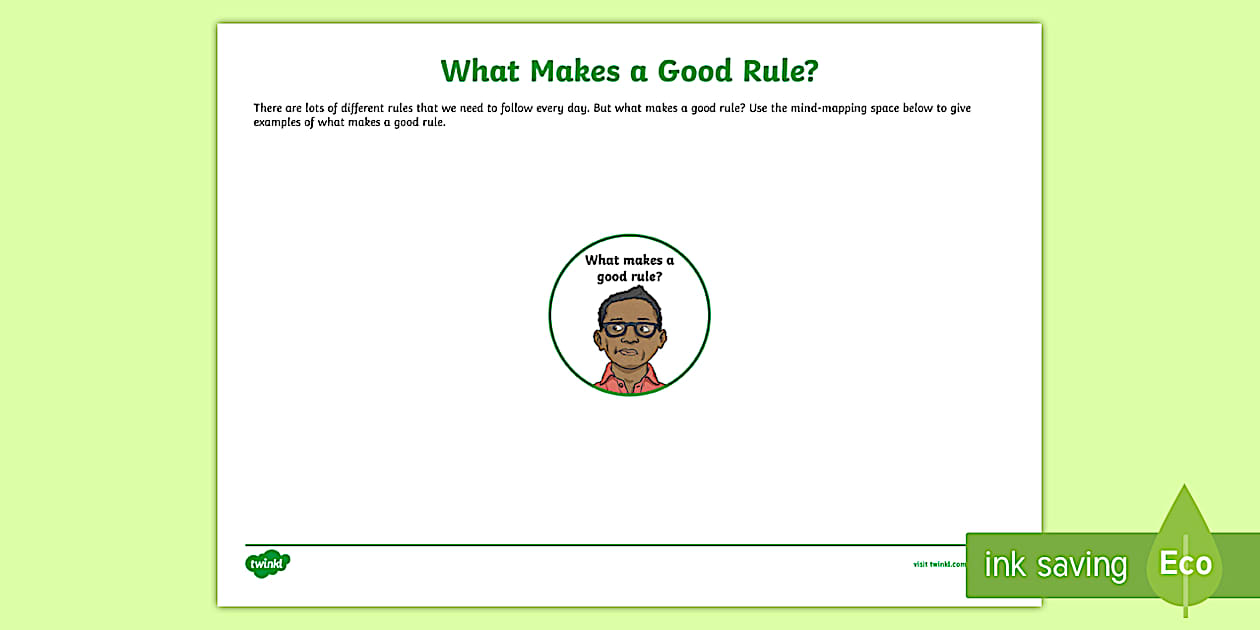 What Makes a Good Rule?

There are lots of different rules that we need to follow every day. But what makes a good rule? Use the mind-mapping space below to give examples of what makes a good rule.

What makes a good rule?

twinkl

visit twinkl.com

ink saving

Eco